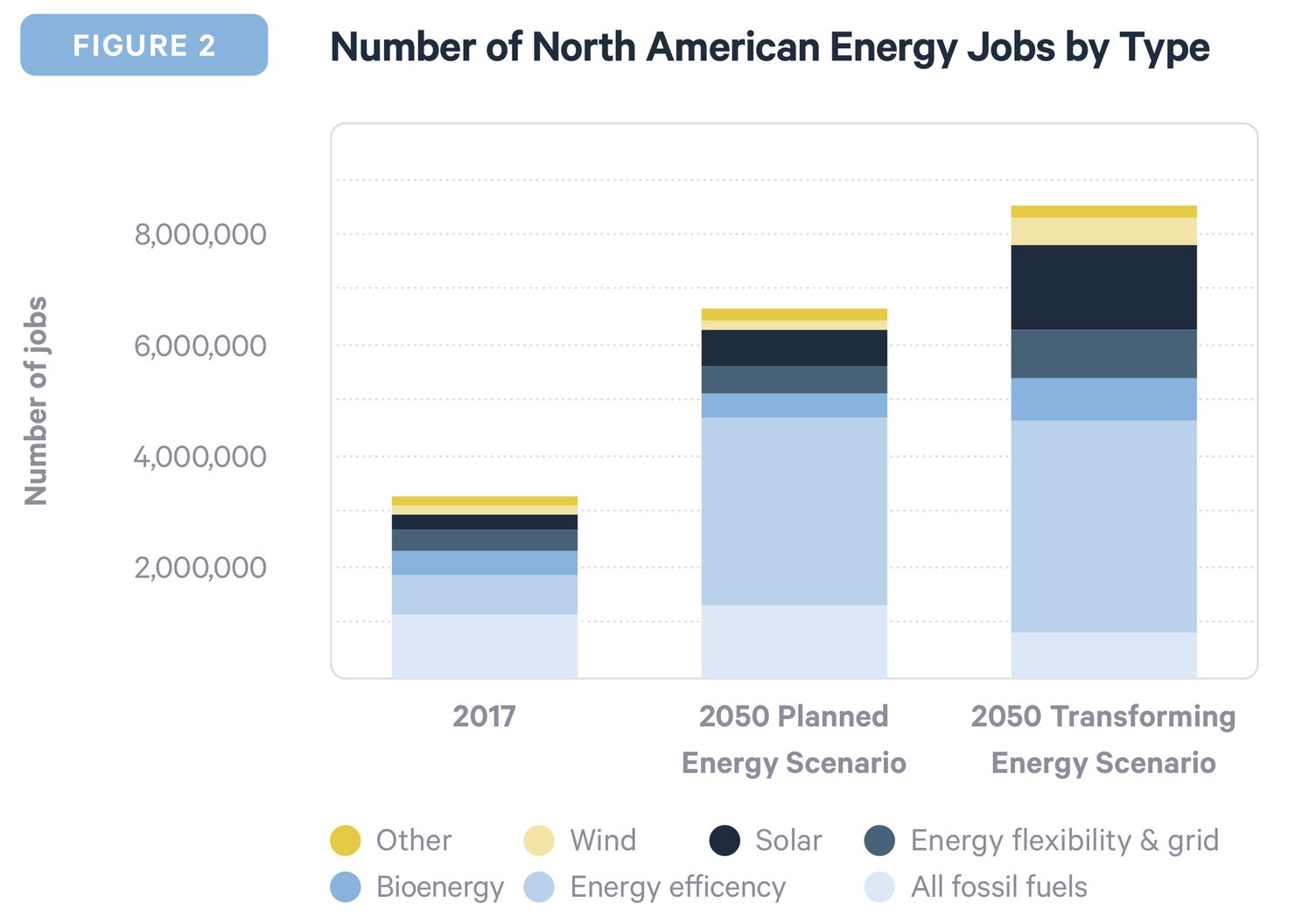 FIGURE 2

Number of North American Energy Jobs by Type

Number of jobs

8,000,000
6,000,000
4,000,000
2,000,000

2017
2050 Planned Energy Scenario
2050 Transforming Energy Scenario

Other
Wind
Solar
Energy flexibility & grid
Bioenergy
Energy efficency
All fossil fuels